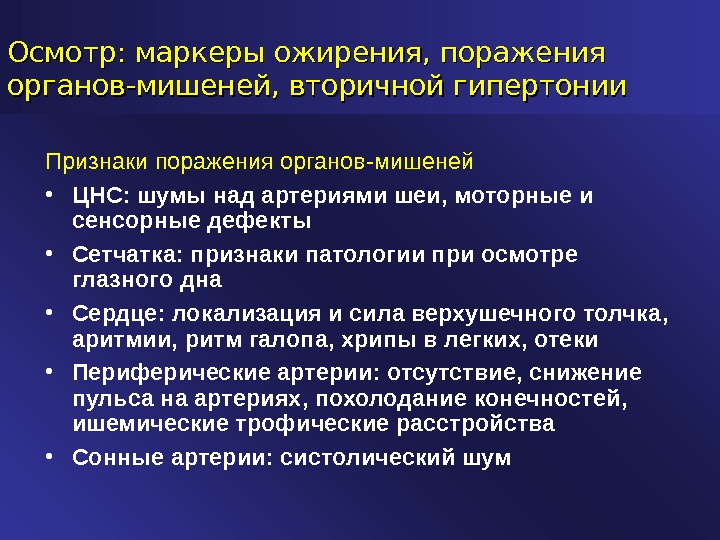 Осмотр: маркеры ожирения, поражения органов-мишеней, вторичной гипертонии

Признаки поражения органов-мишеней

• ЦНС: шумы над артериями шеи, моторные и сенсорные дефекты

• Сетчатка: признаки патологии при осмотре глазного дна

• Сердце: локализация и сила верхушечного толчка, аритмии, ритм галопа, хрипы в легких, отеки

• Периферические артерии: отсутствие, снижение пульса на артериях, похолодание конечностей, ишемические трофические расстройства

• Сонные артерии: систолический шум